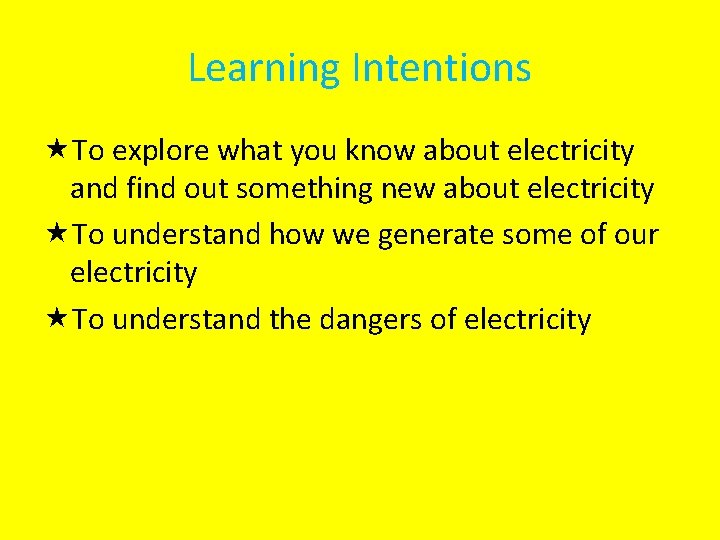 Learning Intentions

★ To explore what you know about electricity and find out something new about electricity

★ To understand how we generate some of our electricity

★ To understand the dangers of electricity